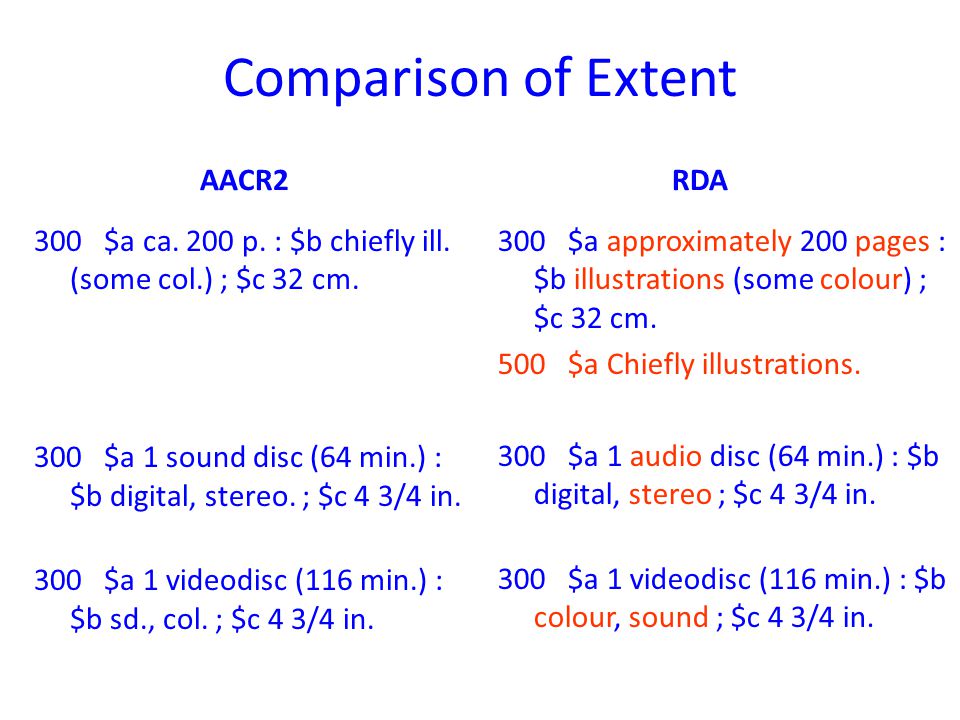 Comparison of Extent

AACR2

300 \$a ca. 200 p. : \$b chiefly ill. (some col.) ; \$c 32 cm.

300 \$a 1 sound disc (64 min.) : \$b digital, stereo. ; \$c 4 3/4 in.

300 \$a 1 videodisc (116 min.) : \$b sd., col. ; \$c 4 3/4 in.

RDA

300 \$a approximately 200 pages : \$b illustrations (some colour) ; \$c 32 cm.

500 \$a Chiefly illustrations.

300 \$a 1 audio disc (64 min.) : \$b digital, stereo ; \$c 4 3/4 in.

300 \$a 1 videodisc (116 min.) : \$b colour, sound ; \$c 4 3/4 in.